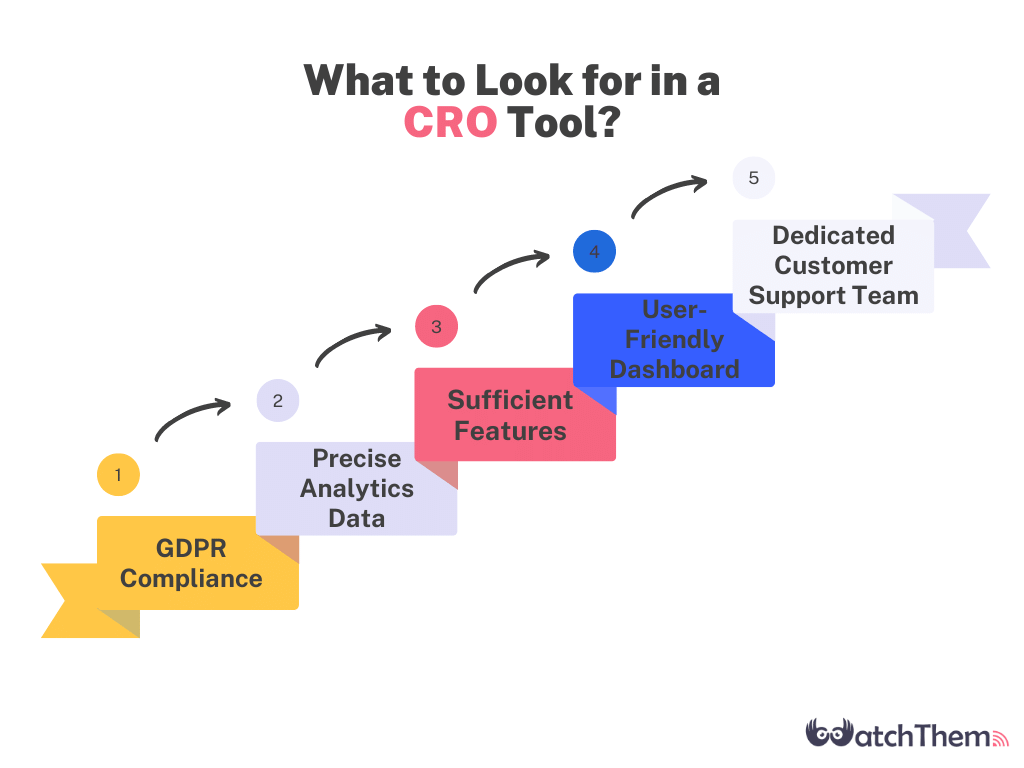 What to Look for in a CRO Tool?

1
GDPR Compliance

2
Precise Analytics Data

3
Sufficient Features

4
User-Friendly Dashboard

5
Dedicated Customer Support Team

WatchThem